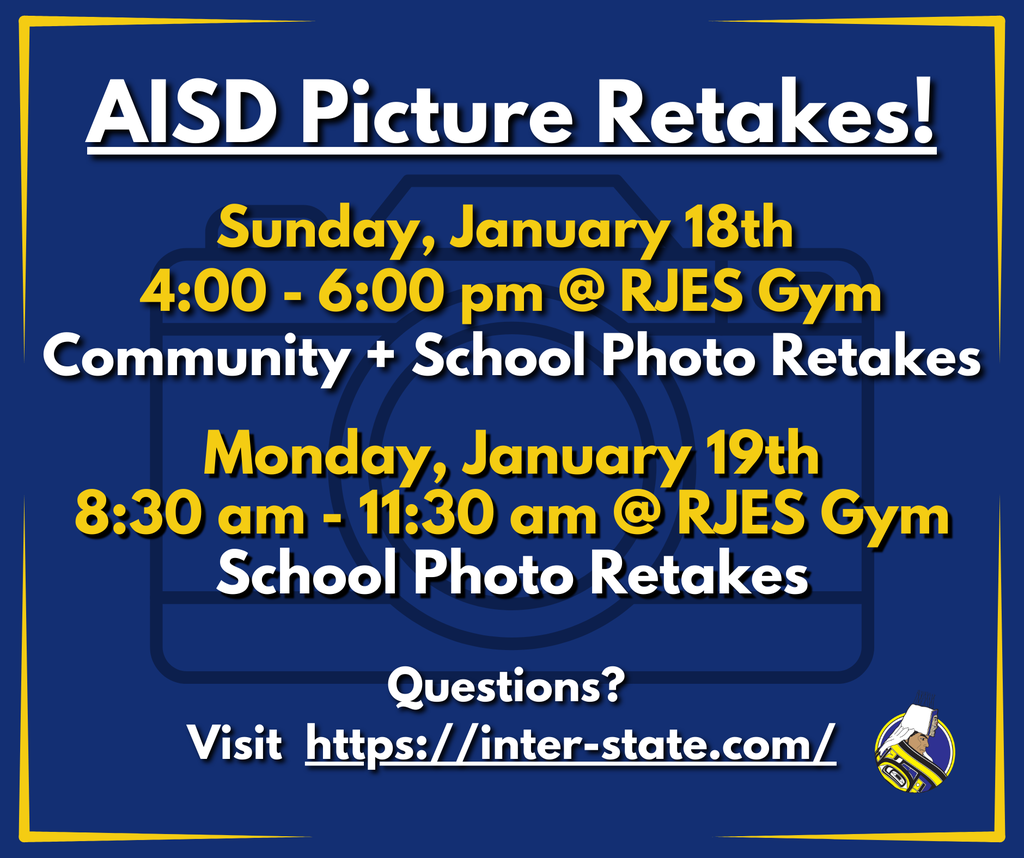 AISD Picture Retakes!

Sunday, January 18th
4:00 - 6:00 pm @ RJES Gym
Community + School Photo Retakes

Monday, January 19th
8:30 am - 11:30 am @ RJES Gym
School Photo Retakes

Questions?
Visit https://inter-state.com/